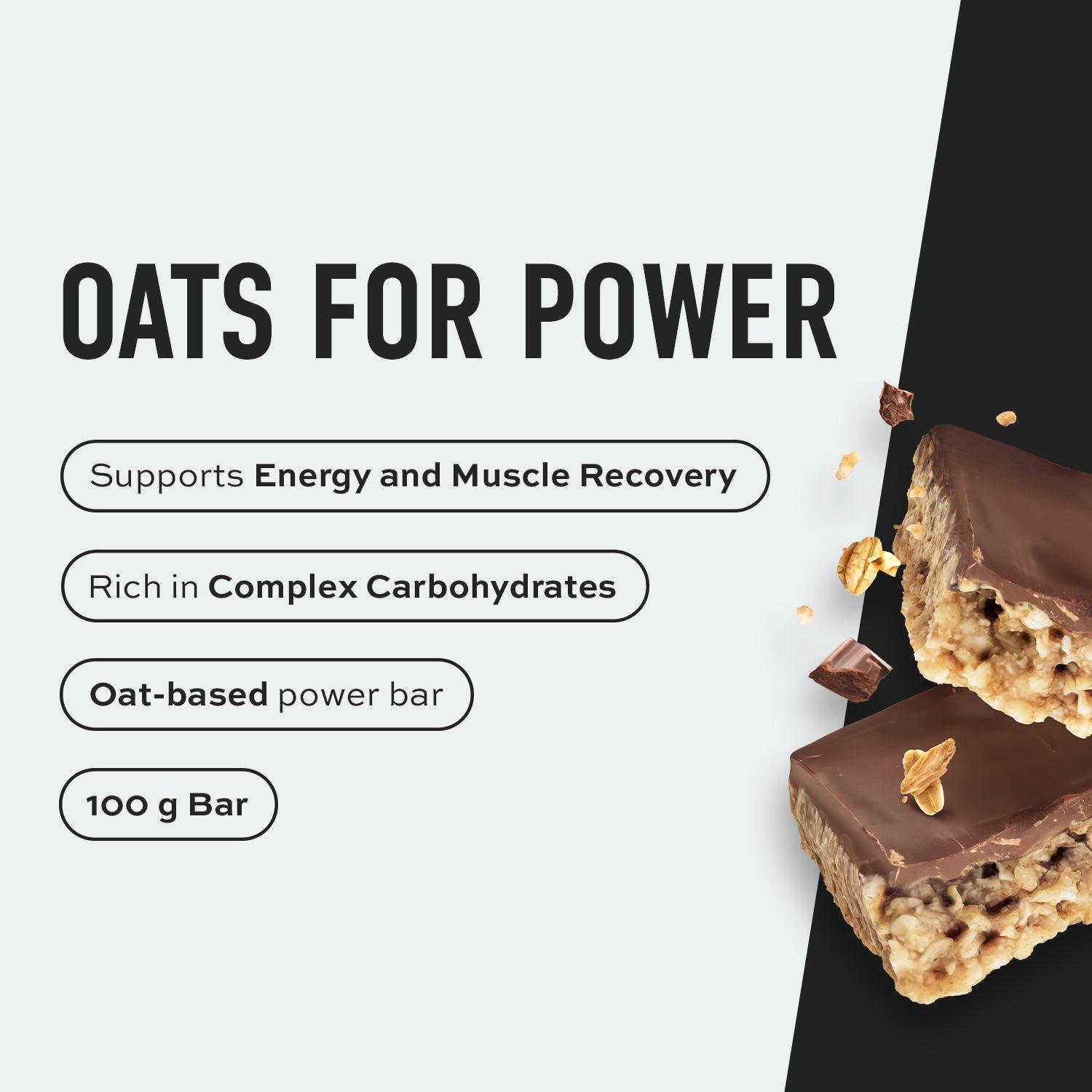 OATS FOR POWER

Supports Energy and Muscle Recovery

Rich in Complex Carbohydrates

Oat-based power bar

100 g Bar